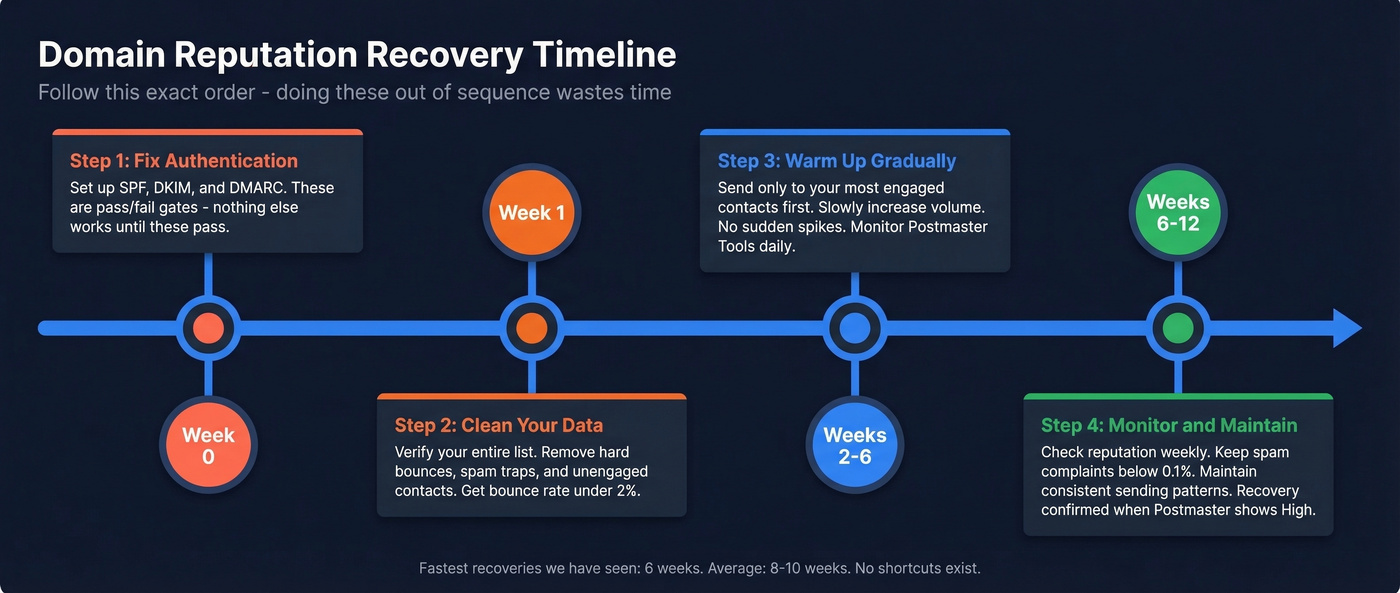 Domain Reputation Recovery Timeline

Follow this exact order - doing these out of sequence wastes time

Step 1: Fix Authentication

Set up SPF, DKIM, and DMARC. These are pass/fail gates - nothing else works until these pass.

Week 0

Week 1

Step 2: Clean Your Data

Verify your entire list. Remove hard bounces, spam traps, and unengaged contacts. Get bounce rate under 2%.

Step 3: Warm Up Gradually

Send only to your most engaged contacts first. Slowly increase volume. No sudden spikes. Monitor Postmaster Tools daily.

Weeks 2-6

Weeks 6-12

Step 4: Monitor and Maintain

Check reputation weekly. Keep spam complaints below 0.1%. Maintain consistent sending patterns. Recovery confirmed when Postmaster shows High.

Fastest recoveries we have seen: 6 weeks. Average: 8-10 weeks. No shortcuts exist.